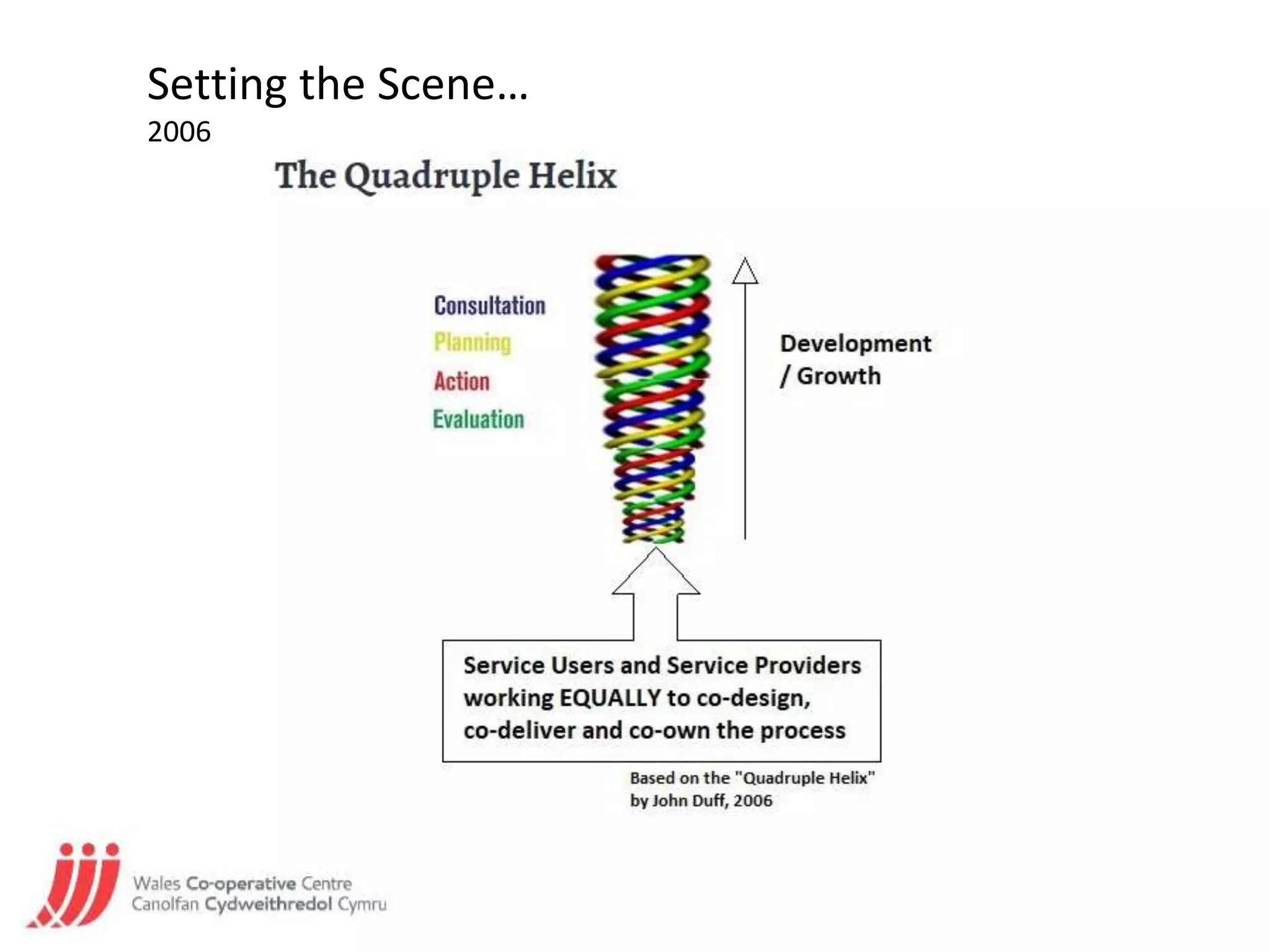 Setting the Scene…
2006

The Quadruple Helix

Consultation
Planning
Action
Evaluation

Development / Growth

Service Users and Service Providers working EQUALLY to co-design, co-deliver and co-own the process

Based on the "Quadruple Helix" by John Duff, 2006

Wales Co-operative Centre
Canolfan Cydweithredol Cymru